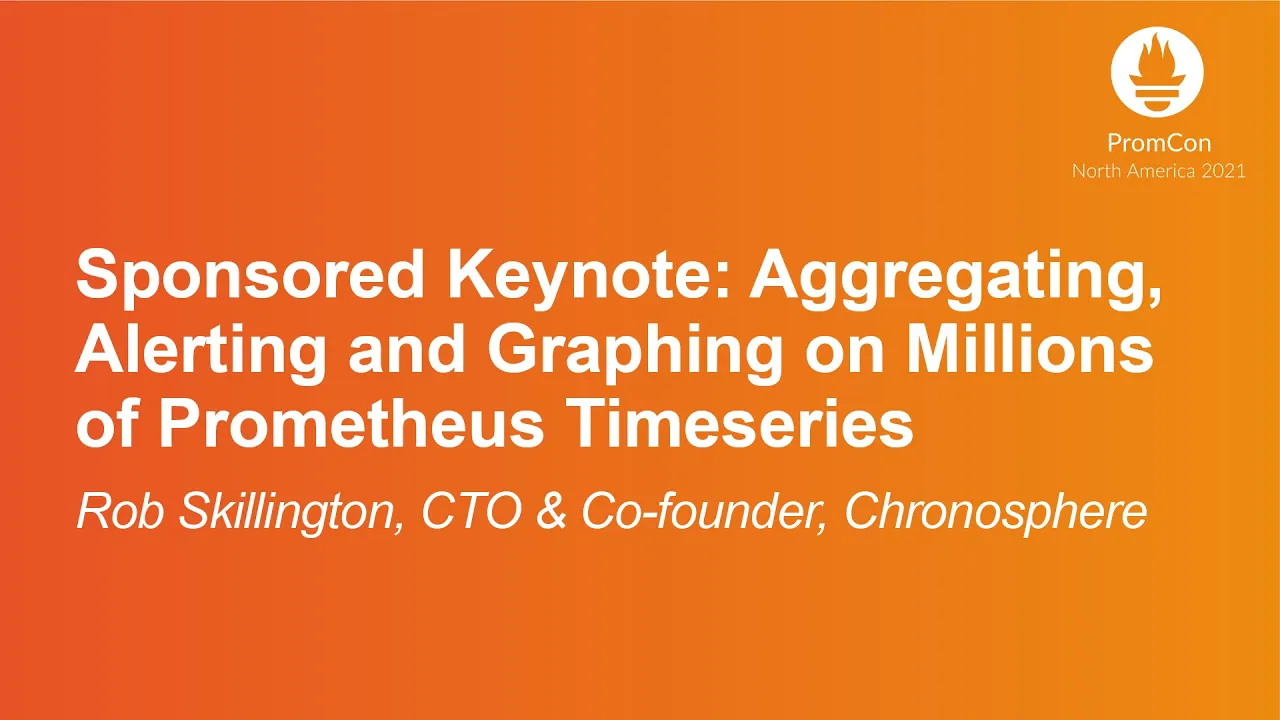 PromCon
North America 2021

Sponsored Keynote: Aggregating, Alerting and Graphing on Millions of Prometheus Timeseries

Rob Skillington, CTO & Co-founder, Chronosphere